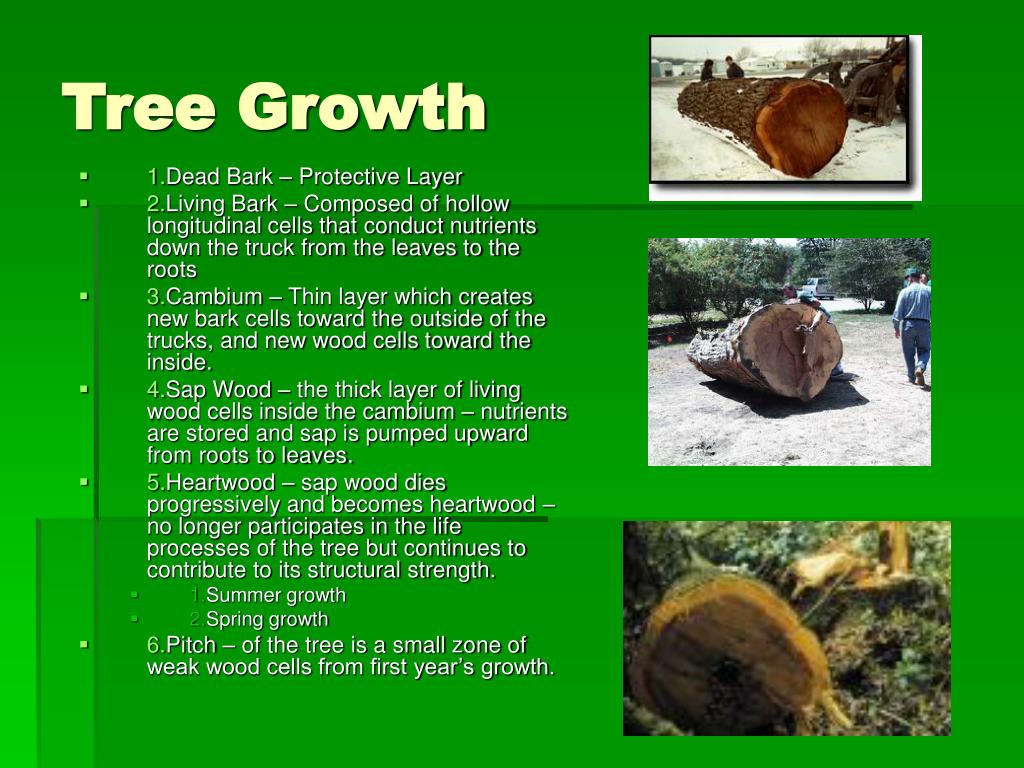 Tree Growth

- 1.Dead Bark – Protective Layer
- 2.Living Bark – Composed of hollow longitudinal cells that conduct nutrients down the truck from the leaves to the roots
- 3.Cambium – Thin layer which creates new bark cells toward the outside of the trucks, and new wood cells toward the inside.
- 4.Sap Wood – the thick layer of living wood cells inside the cambium – nutrients are stored and sap is pumped upward from roots to leaves.
- 5.Heartwood – sap wood dies progressively and becomes heartwood – no longer participates in the life processes of the tree but continues to contribute to its structural strength.
  - 1.Summer growth
  - 2.Spring growth
- 6.Pitch – of the tree is a small zone of weak wood cells from first year's growth.